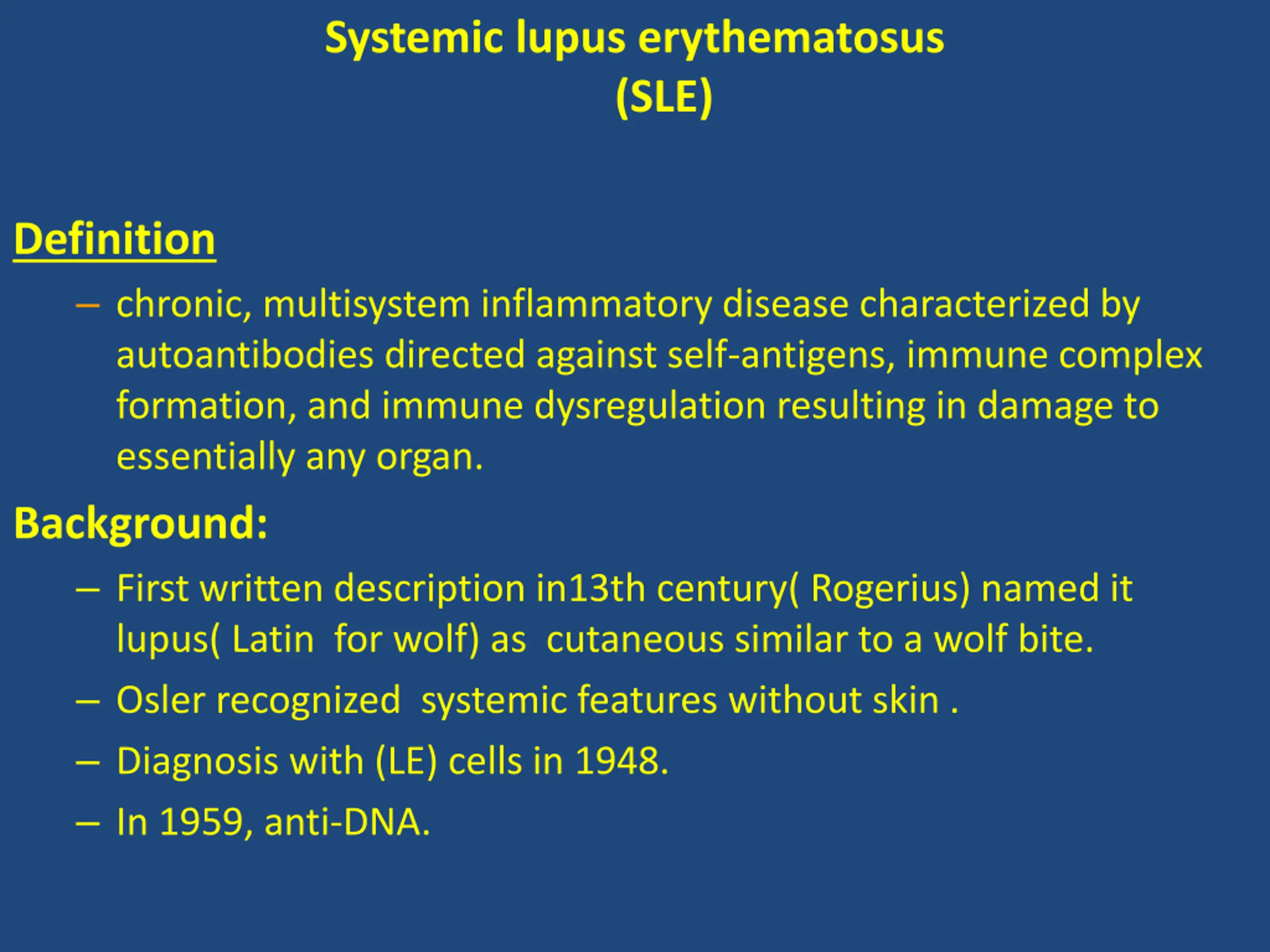 Systemic lupus erythematosus
(SLE)

Definition

– chronic, multisystem inflammatory disease characterized by autoantibodies directed against self-antigens, immune complex formation, and immune dysregulation resulting in damage to essentially any organ.

Background:

– First written description in13th century( Rogerius) named it lupus( Latin for wolf) as cutaneous similar to a wolf bite.

– Osler recognized systemic features without skin .

– Diagnosis with (LE) cells in 1948.

– In 1959, anti-DNA.